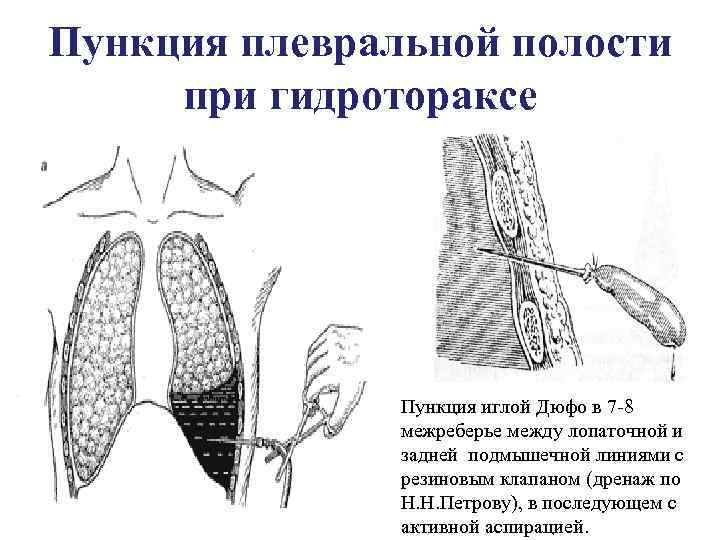 Пункция плевральной полости при гидротораксе

а

Пункция иглой Дюфо в 7-8 межреберье между лопаточной и задней подмышечной линиями с резиновым клапаном (дренаж по Н.Н.Петрову), в последующем с активной аспирацией.